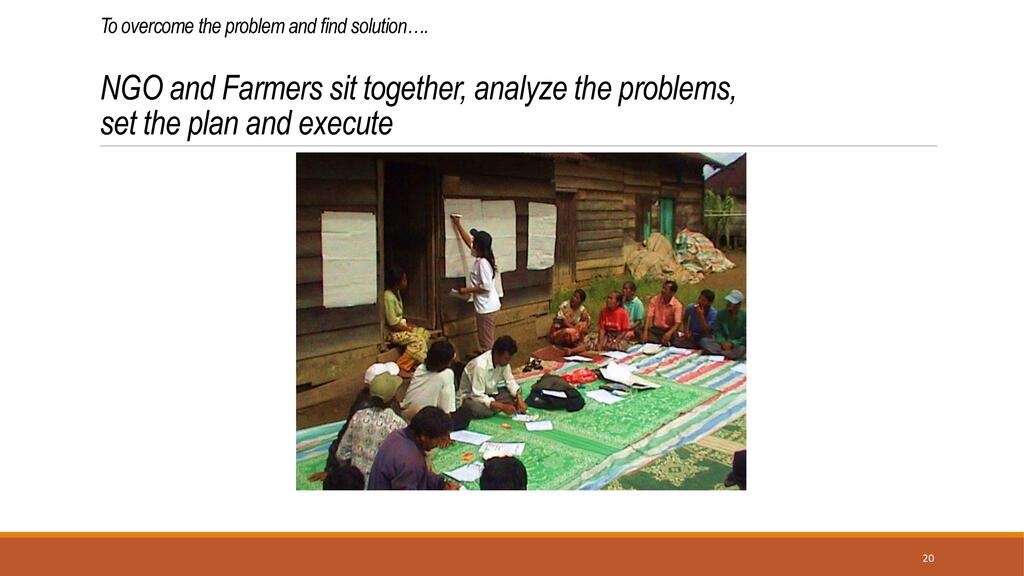 To overcome the problem and find solution….

NGO and Farmers sit together, analyze the problems, set the plan and execute

20